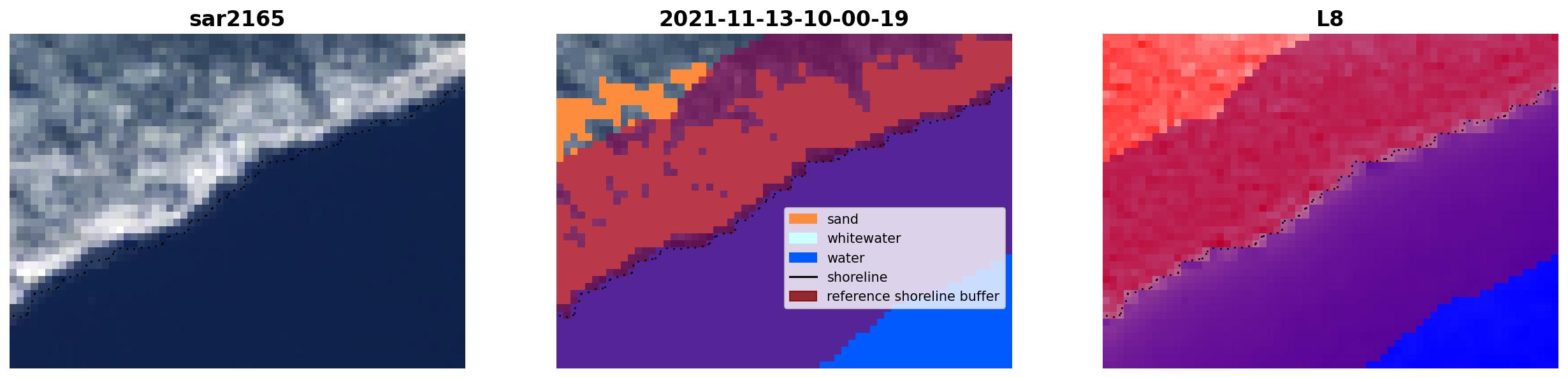 sar2165

2021-11-13-10-00-19

sand
whitewater
water
shoreline
reference shoreline buffer

L8